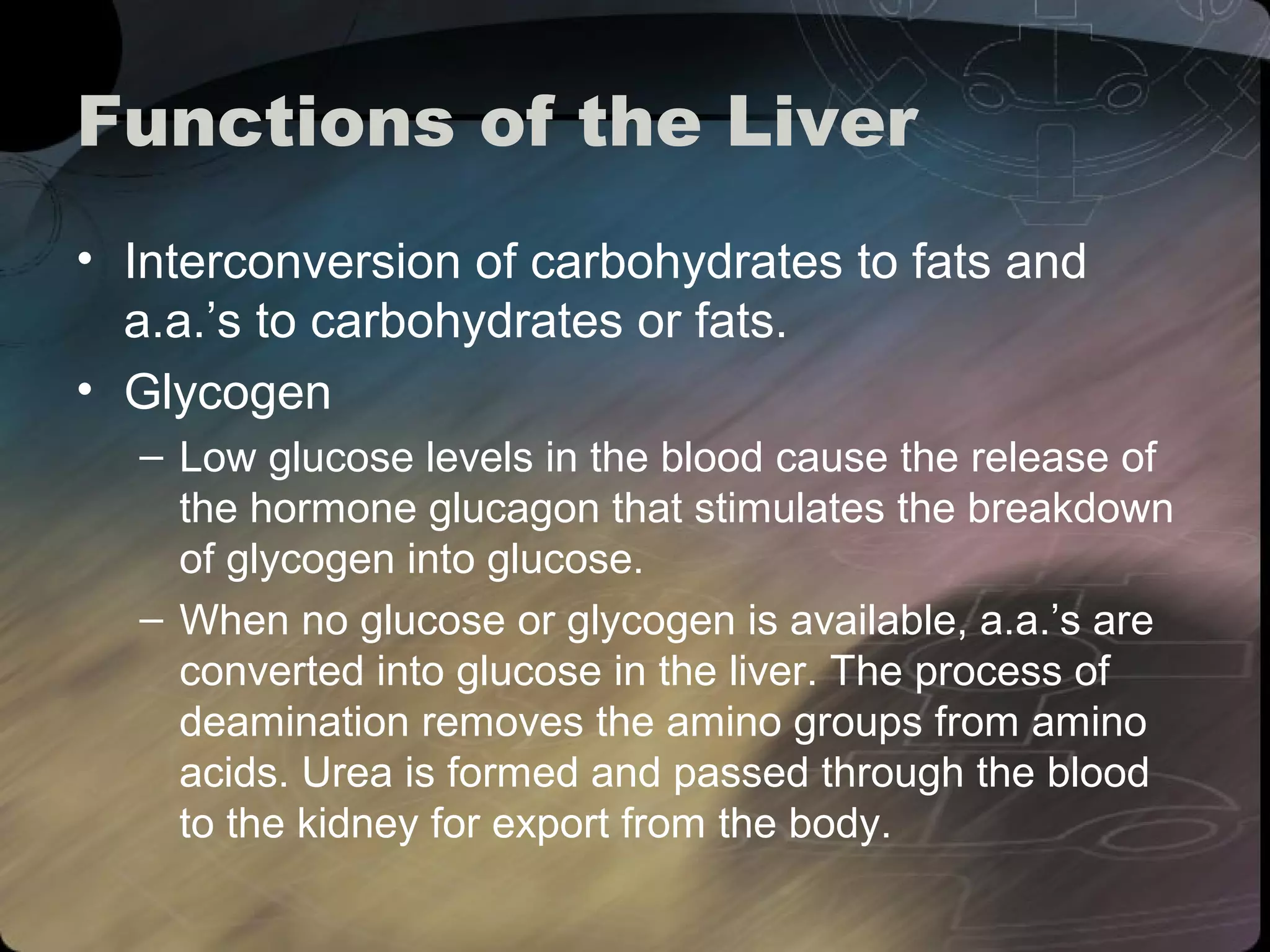 Functions of the Liver

• Interconversion of carbohydrates to fats and a.a.’s to carbohydrates or fats.
• Glycogen
– Low glucose levels in the blood cause the release of the hormone glucagon that stimulates the breakdown of glycogen into glucose.
– When no glucose or glycogen is available, a.a.’s are converted into glucose in the liver. The process of deamination removes the amino groups from amino acids. Urea is formed and passed through the blood to the kidney for export from the body.